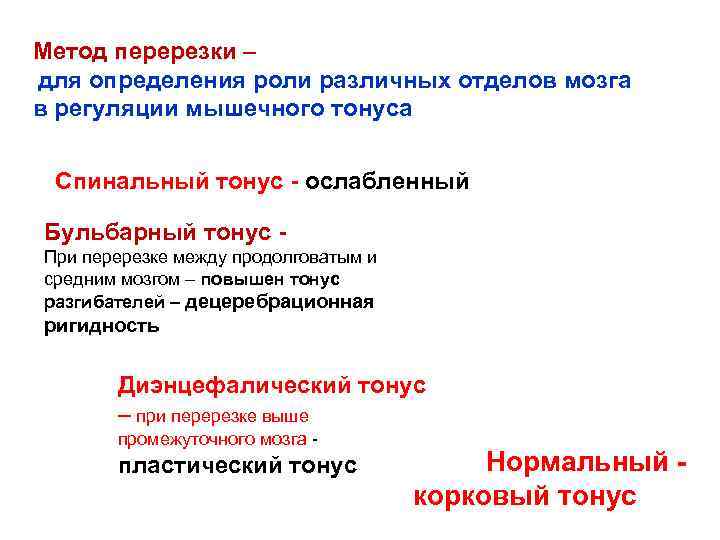 Метод перерезки –
для определения роли различных отделов мозга в регуляции мышечного тонуса

Спинальный тонус - ослабленный

Бульбарный тонус -
При перерезке между продолговатым и средним мозгом – повышен тонус разгибателей – децеребрационная ригидность

Диэнцефалический тонус – при перерезке выше промежуточного мозга - пластический тонус

Нормальный - корковый тонус